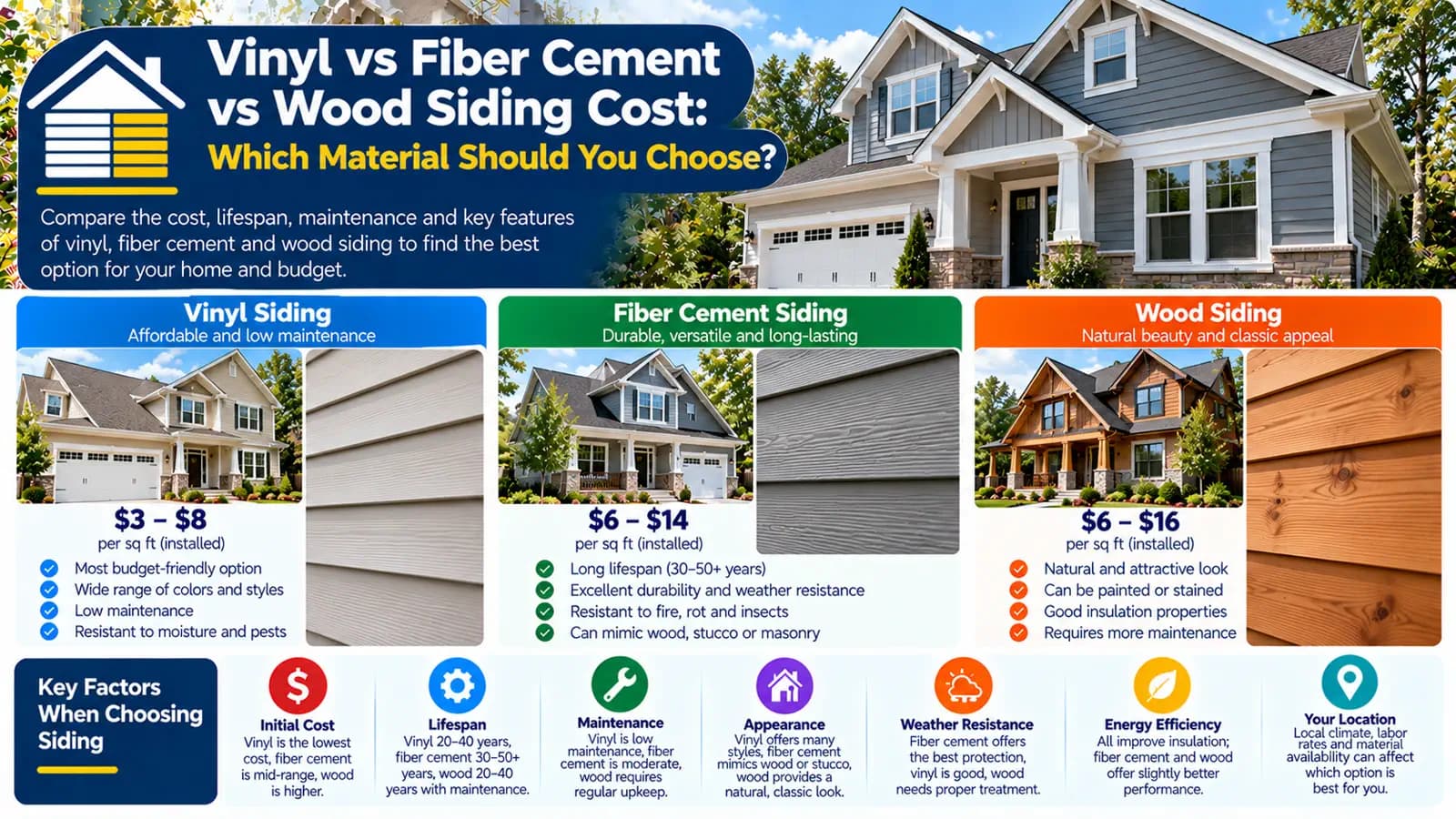 Vinyl vs Fiber Cement vs Wood Siding Cost:
Which Material Should You Choose?

Compare the cost, lifespan, maintenance and key features of vinyl, fiber cement and wood siding to find the best option for your home and budget.

Vinyl Siding
Affordable and low maintenance

$3 – $8
per sq ft (installed)

Most budget-friendly option
Wide range of colors and styles
Low maintenance
Resistant to moisture and pests

Fiber Cement Siding
Durable, versatile and long-lasting

$6 – $14
per sq ft (installed)

Long lifespan (30–50+ years)
Excellent durability and weather resistance
Resistant to fire, rot and insects
Can mimic wood, stucco or masonry

Wood Siding
Natural beauty and classic appeal

$6 – $16
per sq ft (installed)

Natural and attractive look
Can be painted or stained
Good insulation properties
Requires more maintenance

Key Factors When Choosing Siding

Initial Cost
Vinyl is the lowest cost, fiber cement is mid-range, wood is higher.

Lifespan
Vinyl 20–40 years, fiber cement 30–50+ years, wood 20–40 years with maintenance.

Maintenance
Vinyl is low maintenance, fiber cement is moderate, wood requires regular upkeep.

Appearance
Vinyl offers many styles, fiber cement mimics wood or stucco, wood provides a natural, classic look.

Weather Resistance
Fiber cement offers the best protection, vinyl is good, wood needs proper treatment.

Energy Efficiency
All improve insulation; fiber cement and wood offer slightly better performance.

Your Location
Local climate, labor rates and material availability can affect which option is best for you.